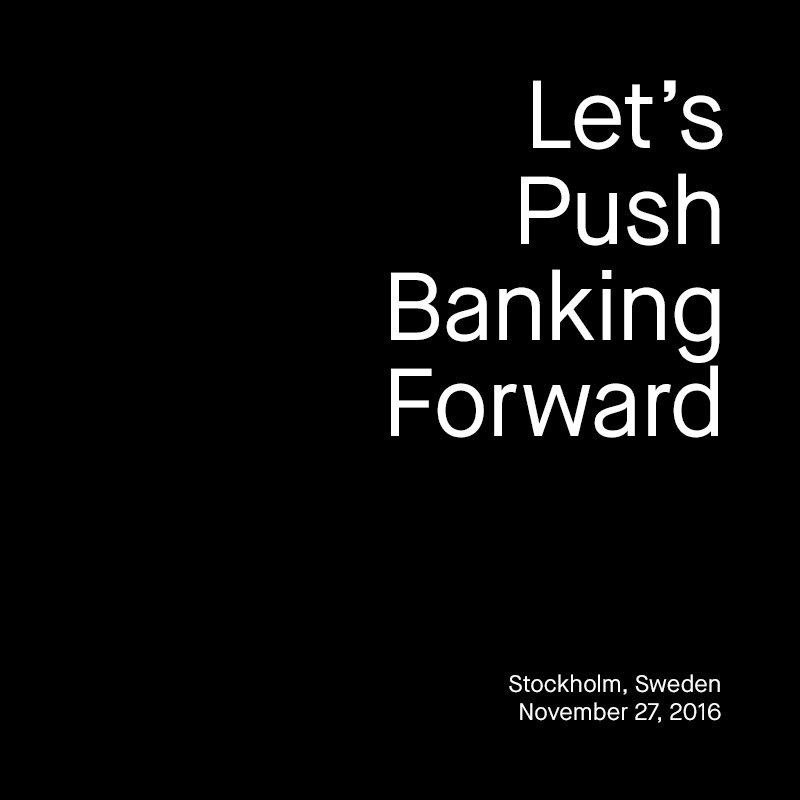 Let’s
Push
Banking
Forward

Stockholm, Sweden
November 27, 2016